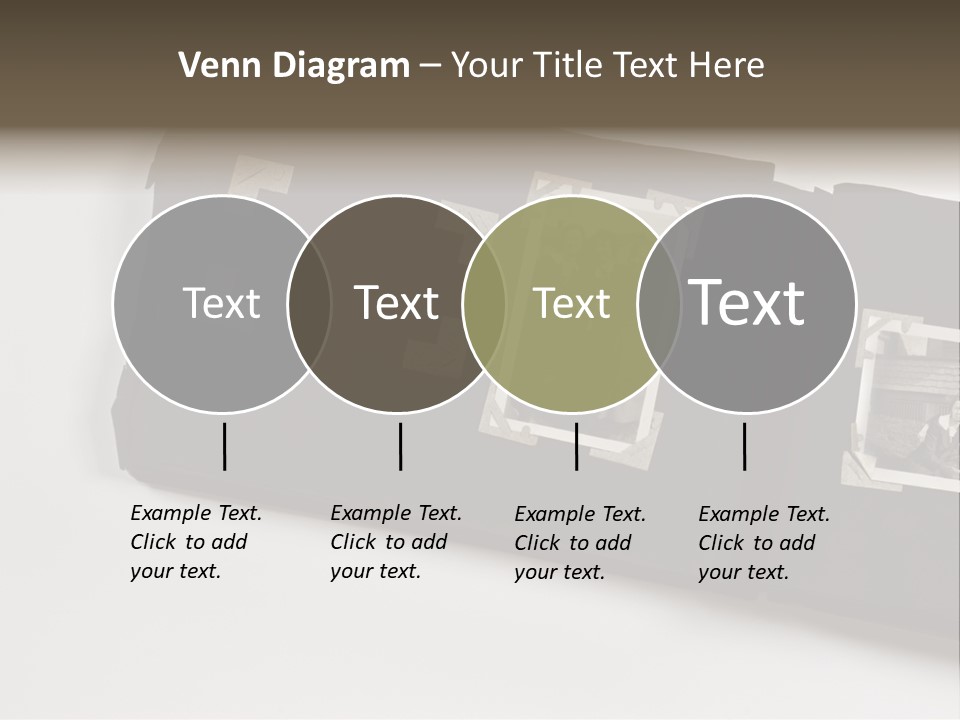 Venn Diagram – Your Title Text Here

Text

Text

Text

Text

Example Text. Click to add your text.

Example Text. Click to add your text.

Example Text. Click to add your text.

Example Text. Click to add your text.